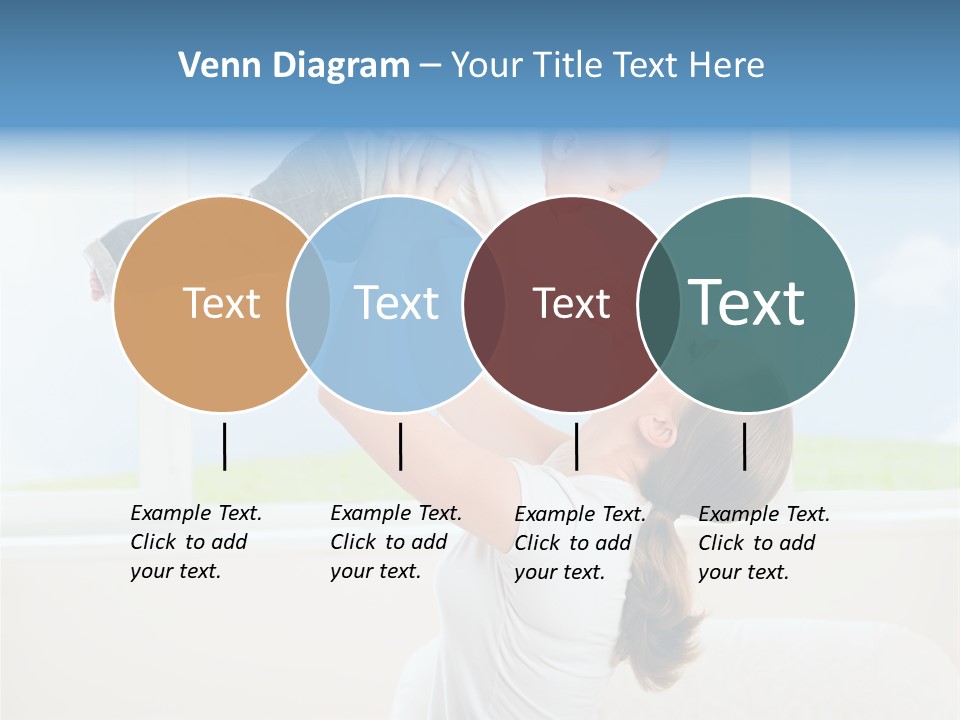 Venn Diagram – Your Title Text Here

Text

Text

Text

Text

Example Text. Click to add your text.

Example Text. Click to add your text.

Example Text. Click to add your text.

Example Text. Click to add your text.